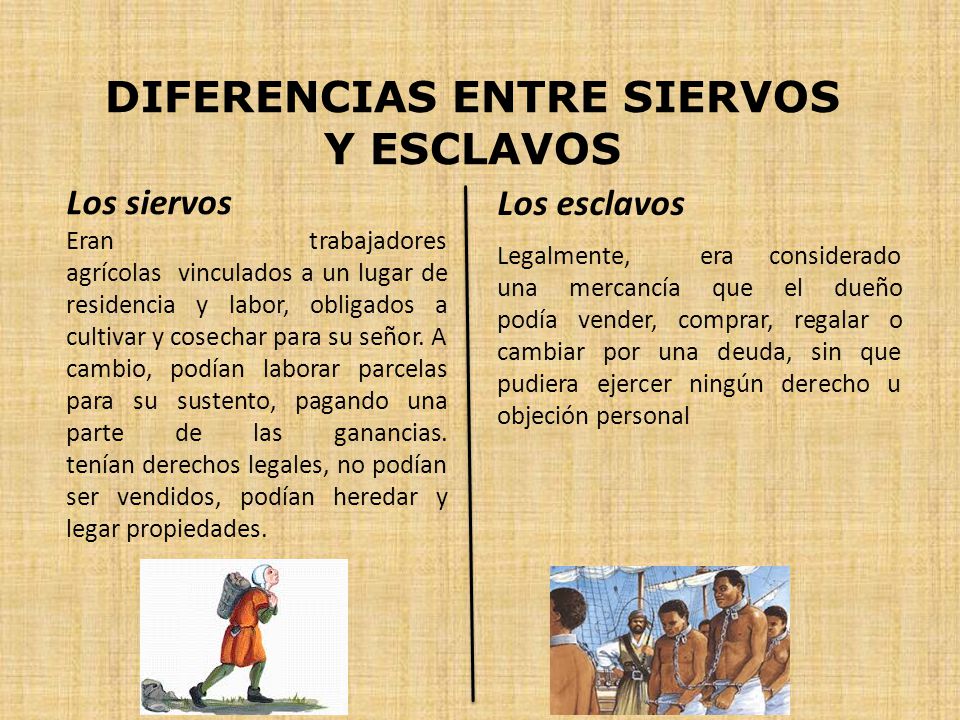 DIFERENCIAS ENTRE SIERVOS Y ESCLAVOS

Los siervos

Eran trabajadores agrícolas vinculados a un lugar de residencia y labor, obligados a cultivar y cosechar para su señor. A cambio, podían laborar parcelas para su sustento, pagando una parte de las ganancias. tenían derechos legales, no podían ser vendidos, podían heredar y legar propiedades.

Los esclavos

Legalmente, era considerado una mercancía que el dueño podía vender, comprar, regalar o cambiar por una deuda, sin que pudiera ejercer ningún derecho u objeción personal